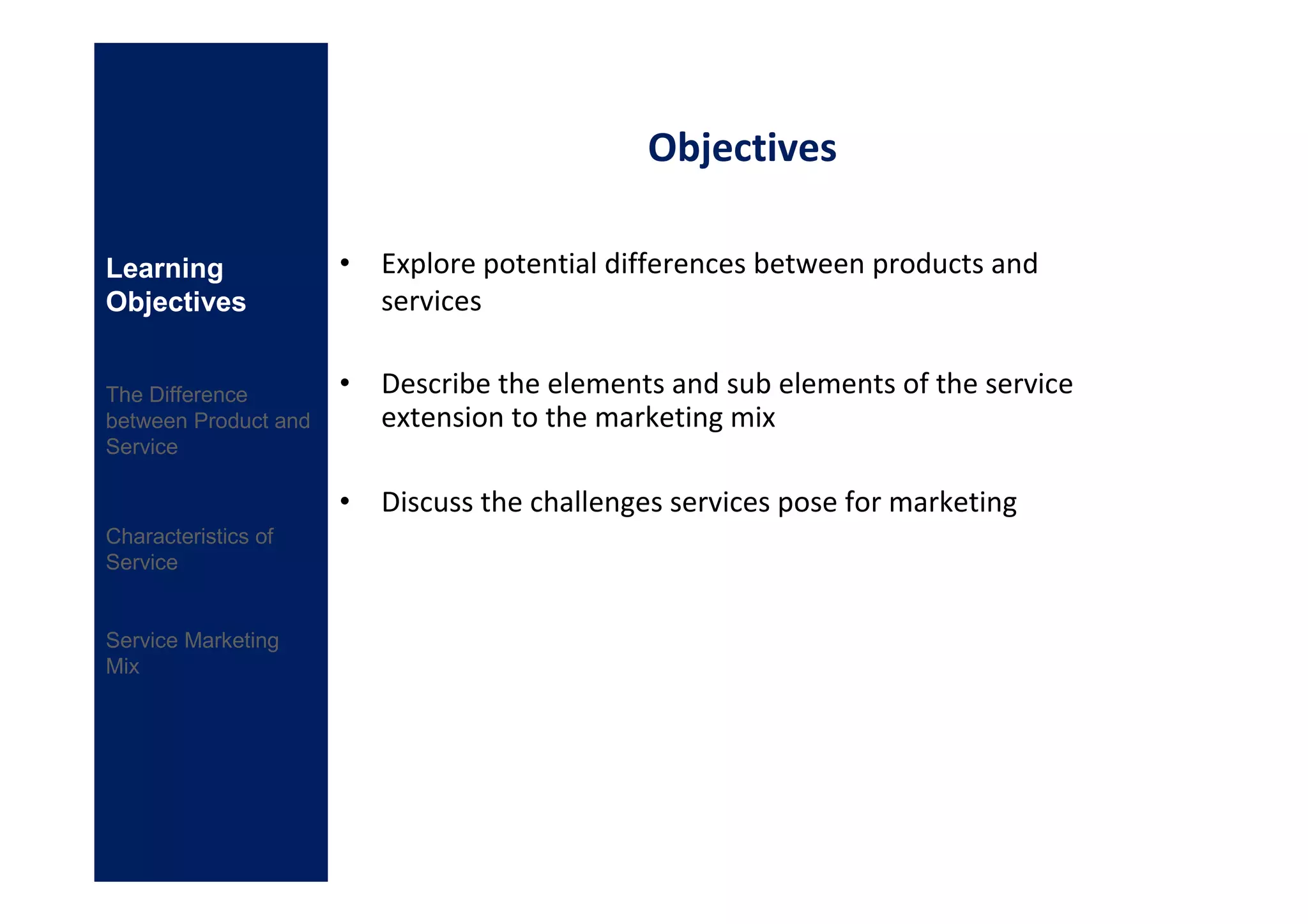 Learning Objectives

The Difference between Product and Service

Characteristics of Service

Service Marketing Mix

Objectives

• Explore potential differences between products and services

• Describe the elements and sub elements of the service extension to the marketing mix

• Discuss the challenges services pose for marketing